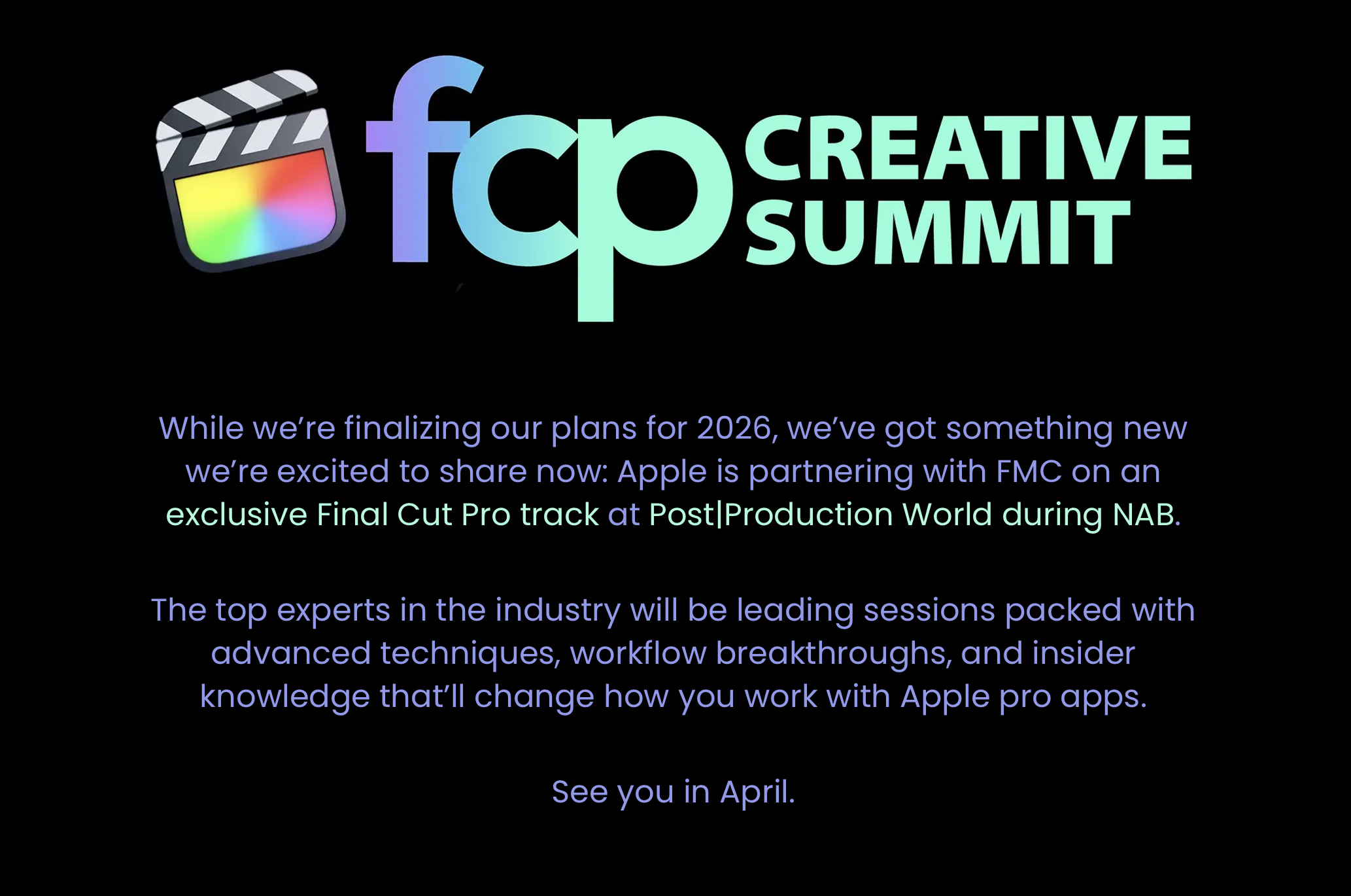 fcp CREATIVE SUMMIT

While we're finalizing our plans for 2026, we've got something new we're excited to share now: Apple is partnering with FMC on an exclusive Final Cut Pro track at Post|Production World during NAB.

The top experts in the industry will be leading sessions packed with advanced techniques, workflow breakthroughs, and insider knowledge that'll change how you work with Apple pro apps.

See you in April.